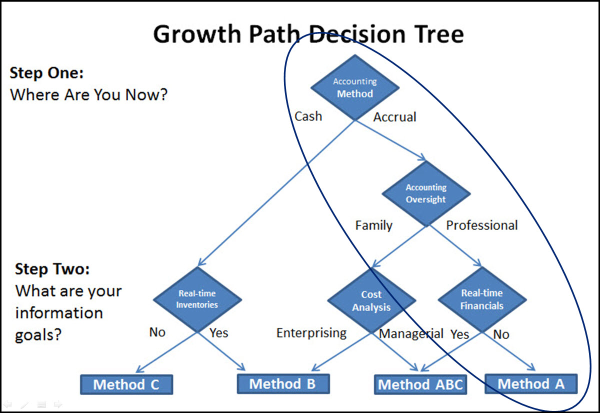 Growth Path Decision Tree

Step One:
Where Are You Now?

Accounting Method

Cash

Accrual

Accounting Oversight

Family

Professional

Step Two:
What are your information goals?

Real-time Inventories

Cost Analysis

Real-time Financials

No

Yes

Enterprising

Managerial

Yes

No

Method C

Method B

Method ABC

Method A